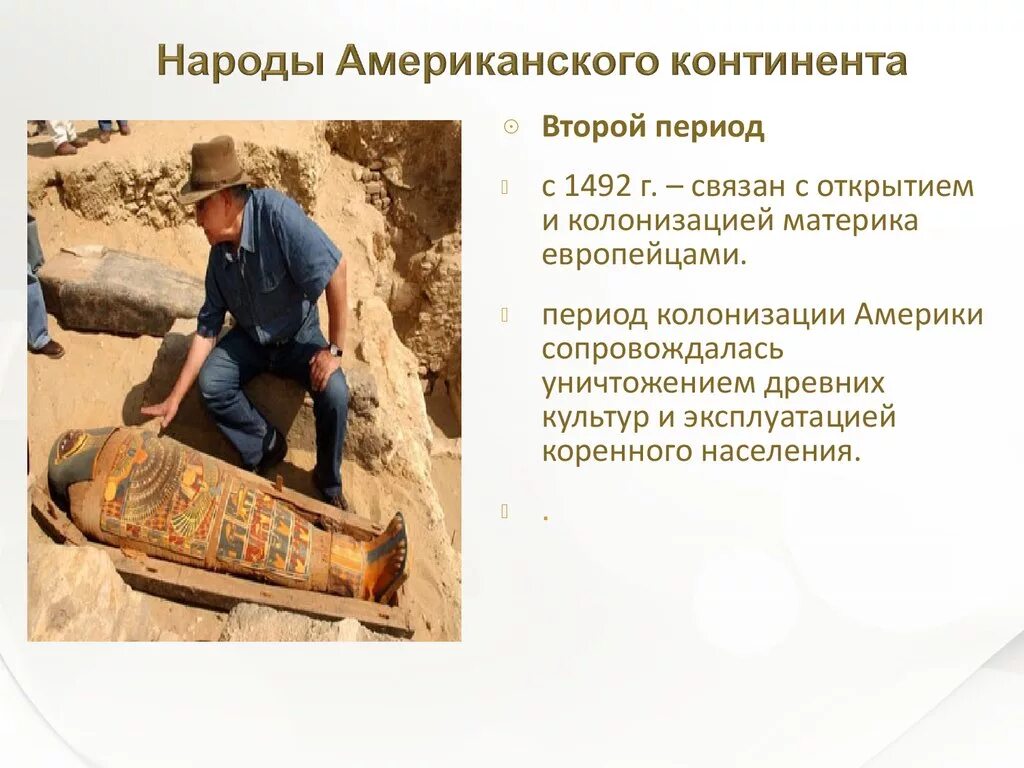 Народы Американского континента

Второй период

с 1492 г. – связан с открытием и колонизацией материка европейцами.

период колонизации Америки сопровождалась уничтожением древних культур и эксплуатацией коренного населения.

.